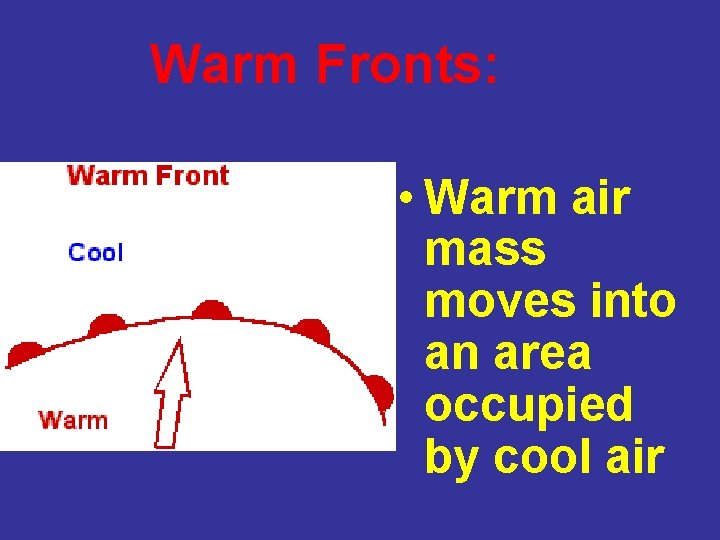 Warm Fronts:

Warm Front

Cool

Warm

• Warm air mass moves into an area occupied by cool air